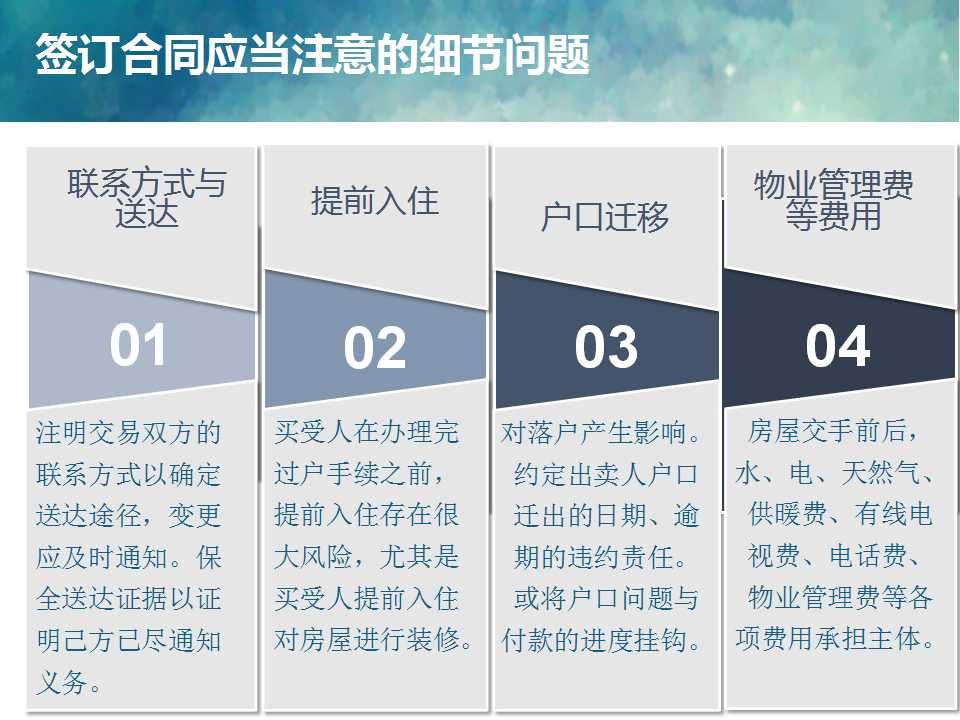 签订合同应当注意的细节问题

联系方式与送达

01

注明交易双方的联系方式以确定送达途径，变更应及时通知。保全送达证据以证明己方已尽通知义务。

提前入住

02

买受人在办理完过户手续之前，提前入住存在很大风险，尤其是买受人提前入住对房屋进行装修。

户口迁移

03

对落户产生影响。约定出卖人户口迁出的日期、逾期的违约责任。或将户口问题与付款的进度挂钩。

物业管理费等费用

04

房屋交手前后，水、电、天然气、供暖费、有线电视费、电话费、物业管理费等各项费用承担主体。